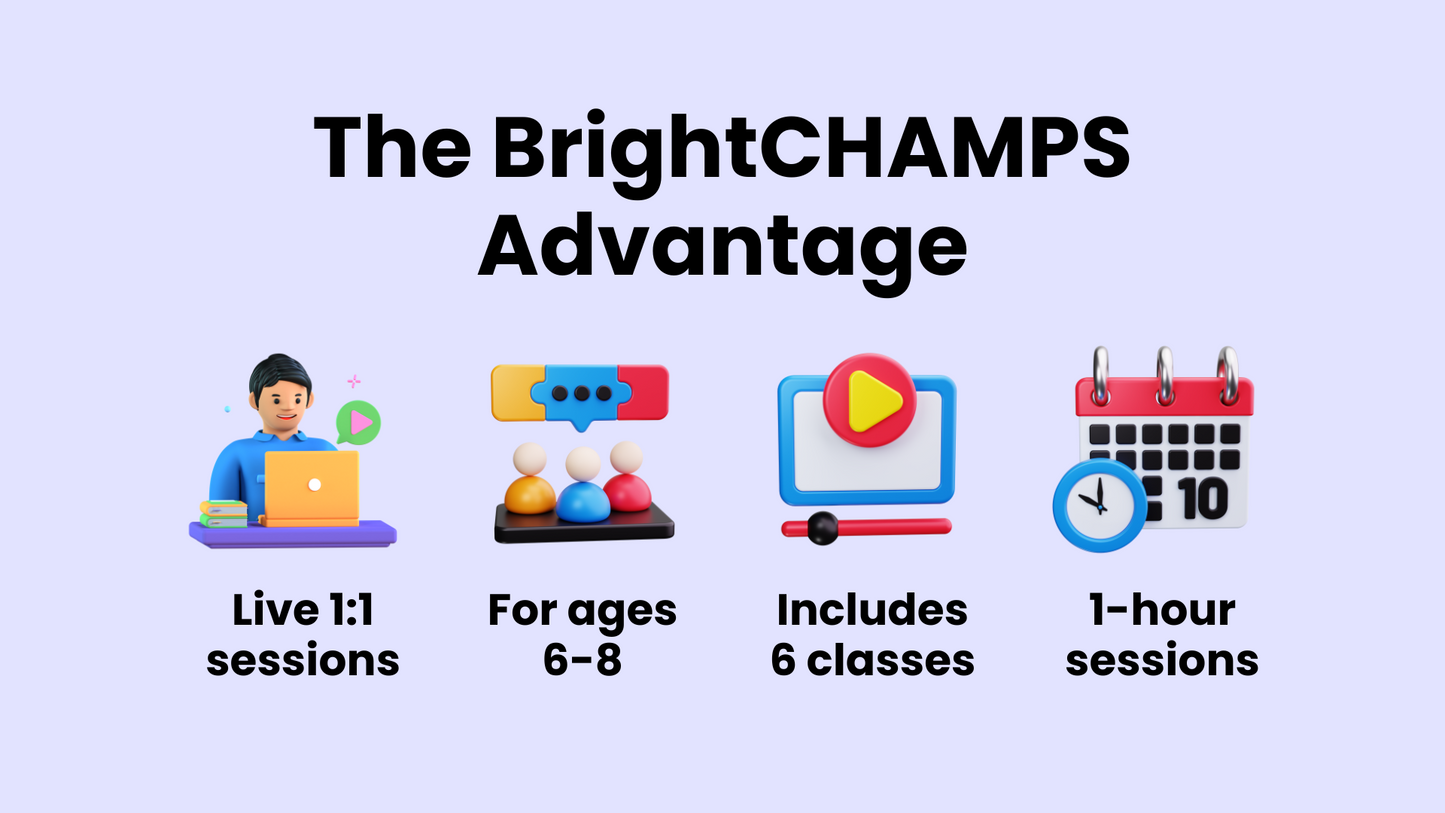 The BrightCHAMPS Advantage

10

Live 1:1 sessions

For ages 6-8

Includes 6 classes

1-hour sessions